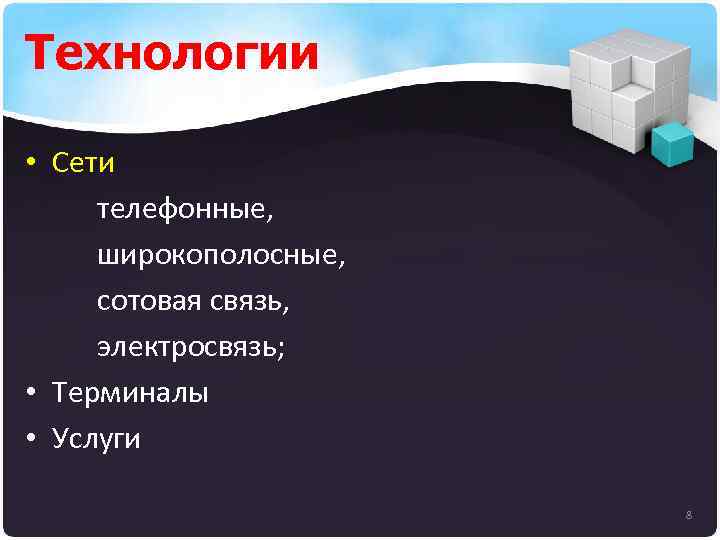 Технологии

• Сети

телефонные,

широкополосные,

сотовая связь,

электросвязь;

• Терминалы

• Услуги

8